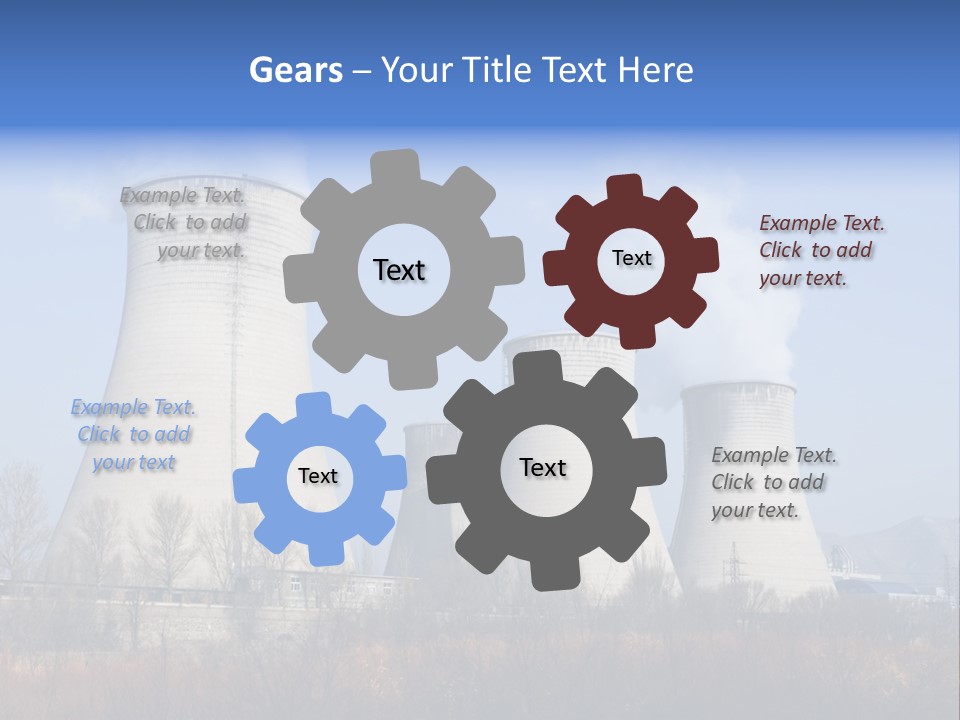 Gears – Your Title Text Here

Example Text. Click to add your text.

Text

Text

Example Text. Click to add your text.

Example Text. Click to add your text

Text

Text

Example Text. Click to add your text.